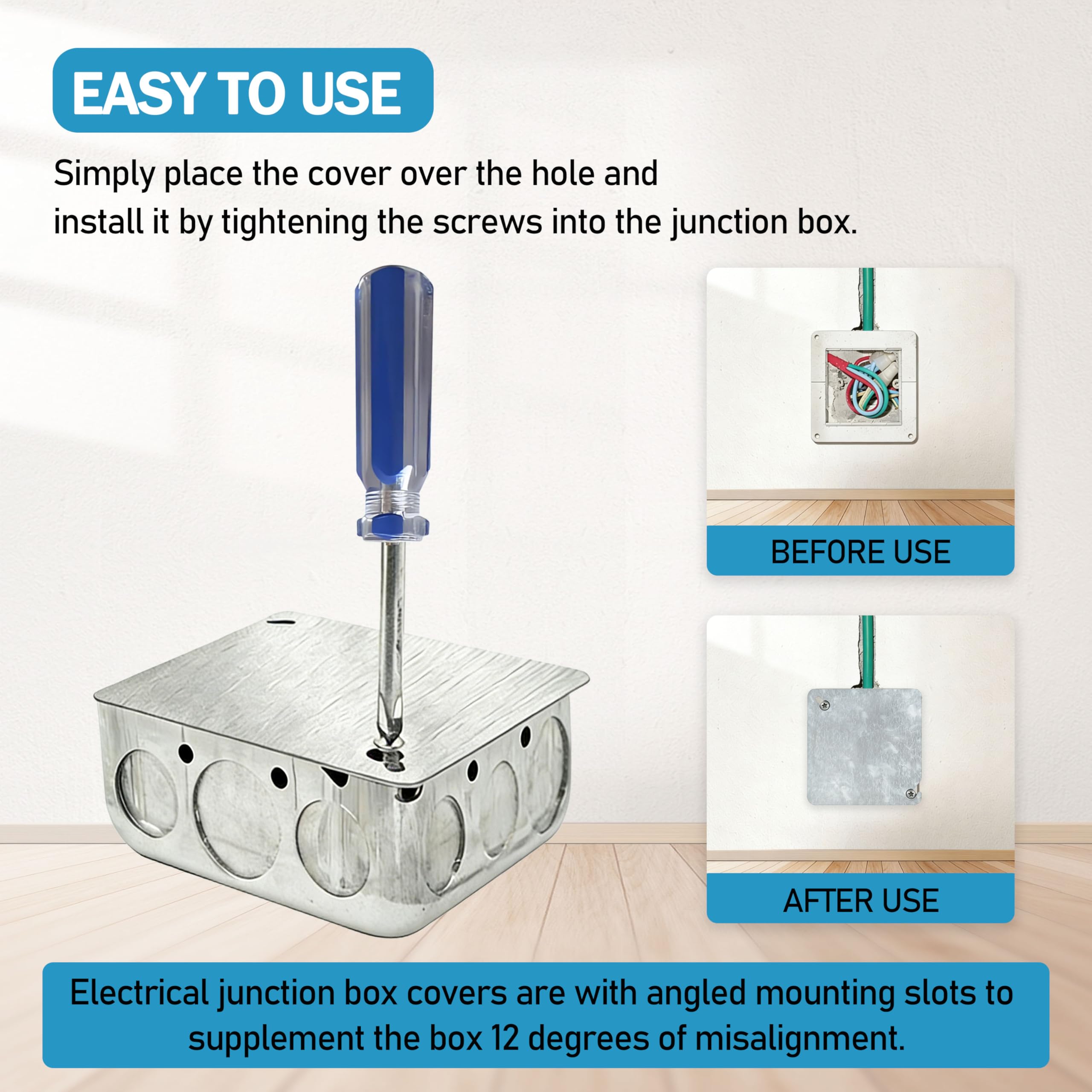 EASY TO USE

Simply place the cover over the hole and install it by tightening the screws into the junction box.

BEFORE USE

AFTER USE

Electrical junction box covers are with angled mounting slots to supplement the box 12 degrees of misalignment.